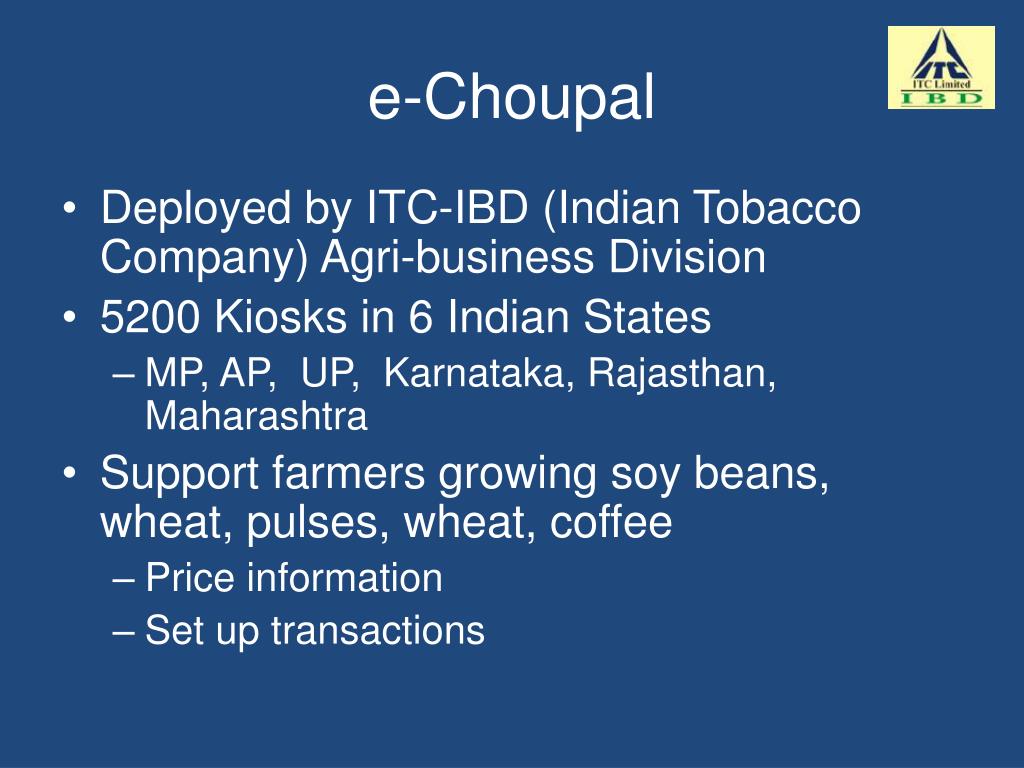 e-Choupal

ITC
ITC Limited
I B D

• Deployed by ITC-IBD (Indian Tobacco Company) Agri-business Division
• 5200 Kiosks in 6 Indian States
– MP, AP, UP, Karnataka, Rajasthan, Maharashtra
• Support farmers growing soy beans, wheat, pulses, wheat, coffee
– Price information
– Set up transactions